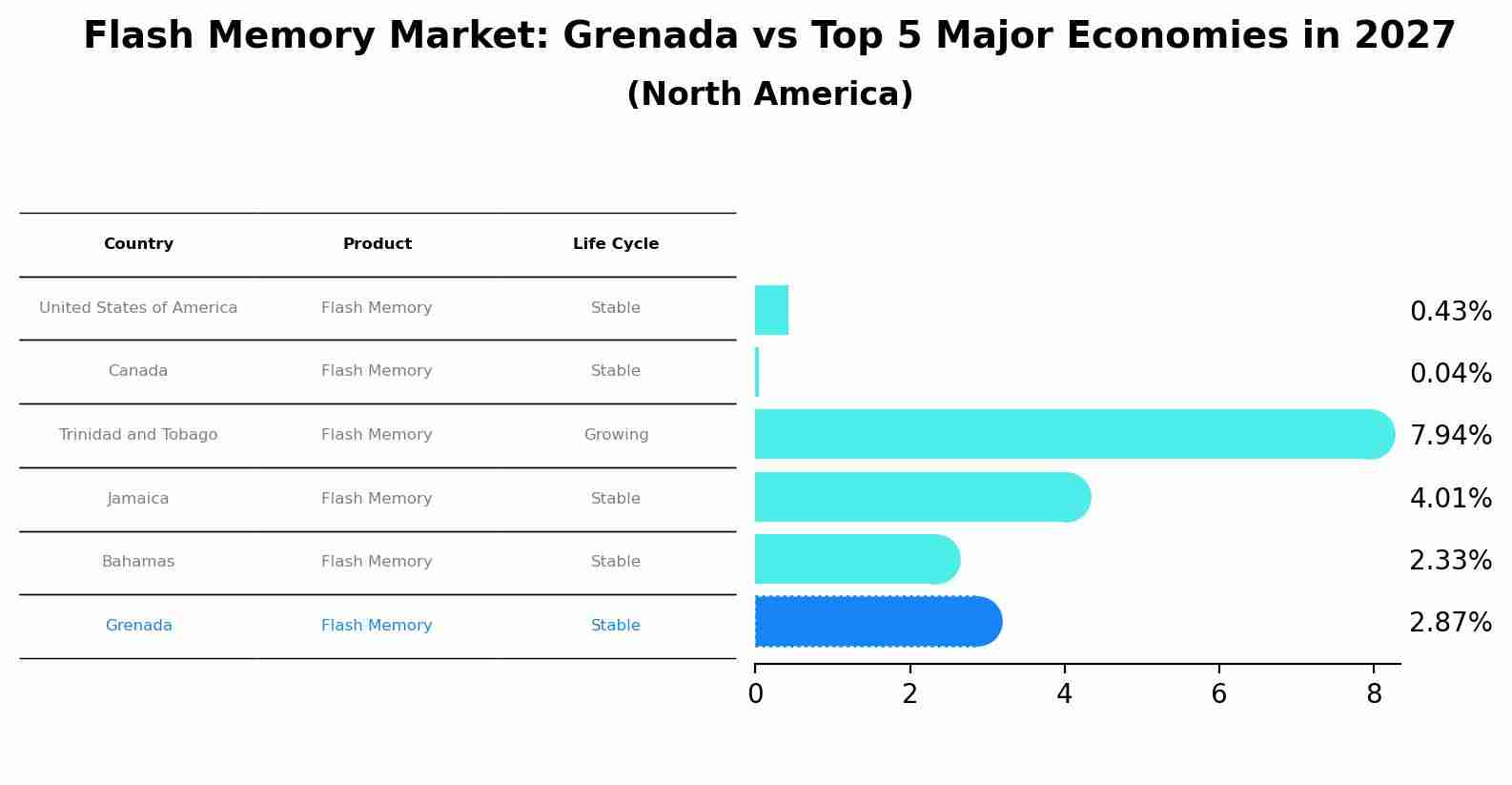 Flash Memory Market: Grenada vs Top 5 Major Economies in 2027
(North America)

| Country | Product | Life Cycle |
|---|---|---|
| United States of America | Flash Memory | Stable |
| Canada | Flash Memory | Stable |
| Trinidad and Tobago | Flash Memory | Growing |
| Jamaica | Flash Memory | Stable |
| Bahamas | Flash Memory | Stable |
| Grenada | Flash Memory | Stable |

0.43%
0.04%
7.94%
4.01%
2.33%
2.87%

0
2
4
6
8